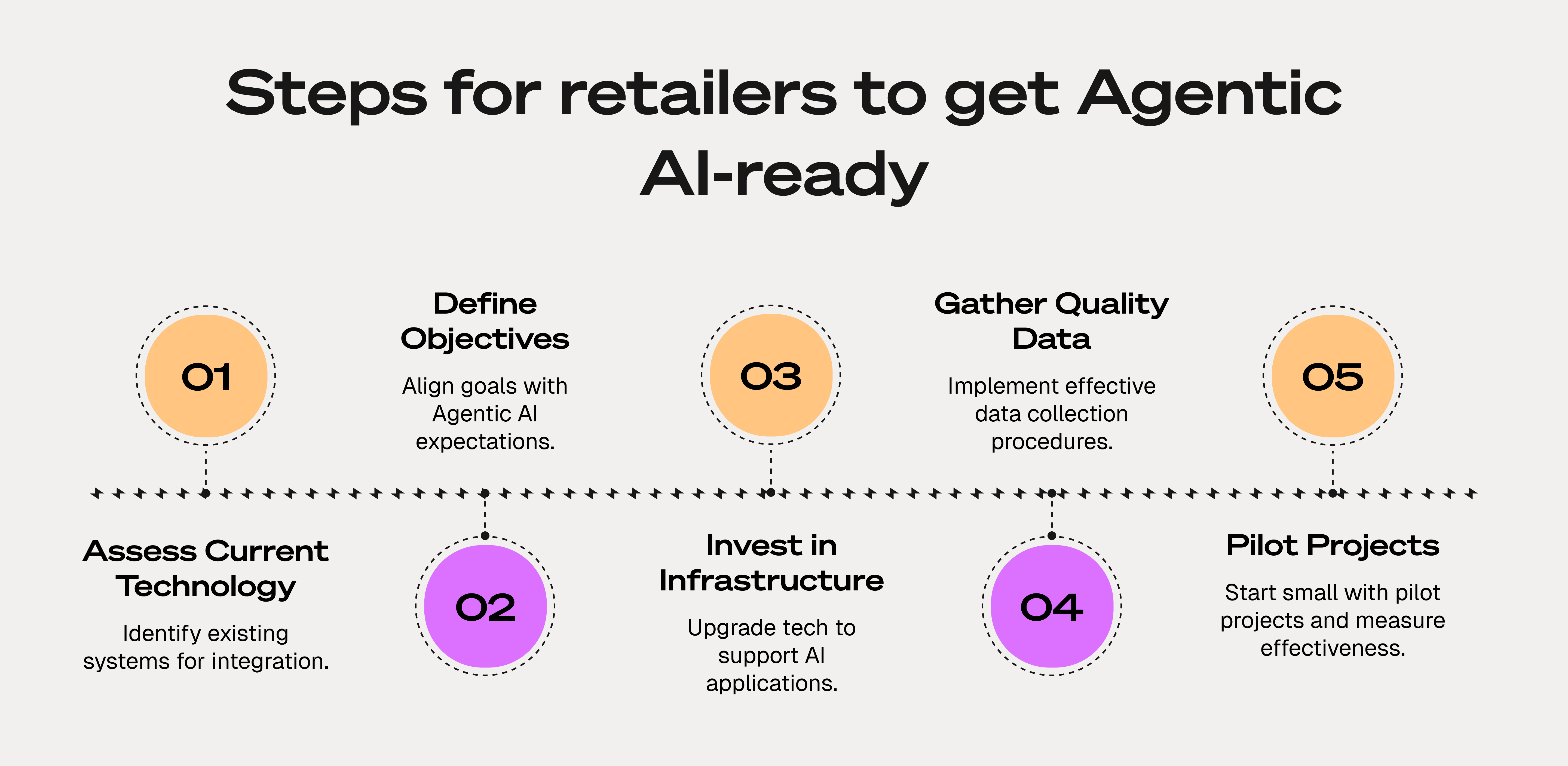 Steps for retailers to get Agentic AI-ready

01

Assess Current Technology

Identify existing systems for integration.

02

Define Objectives

Align goals with Agentic AI expectations.

03

Invest in Infrastructure

Upgrade tech to support AI applications.

04

Gather Quality Data

Implement effective data collection procedures.

05

Pilot Projects

Start small with pilot projects and measure effectiveness.